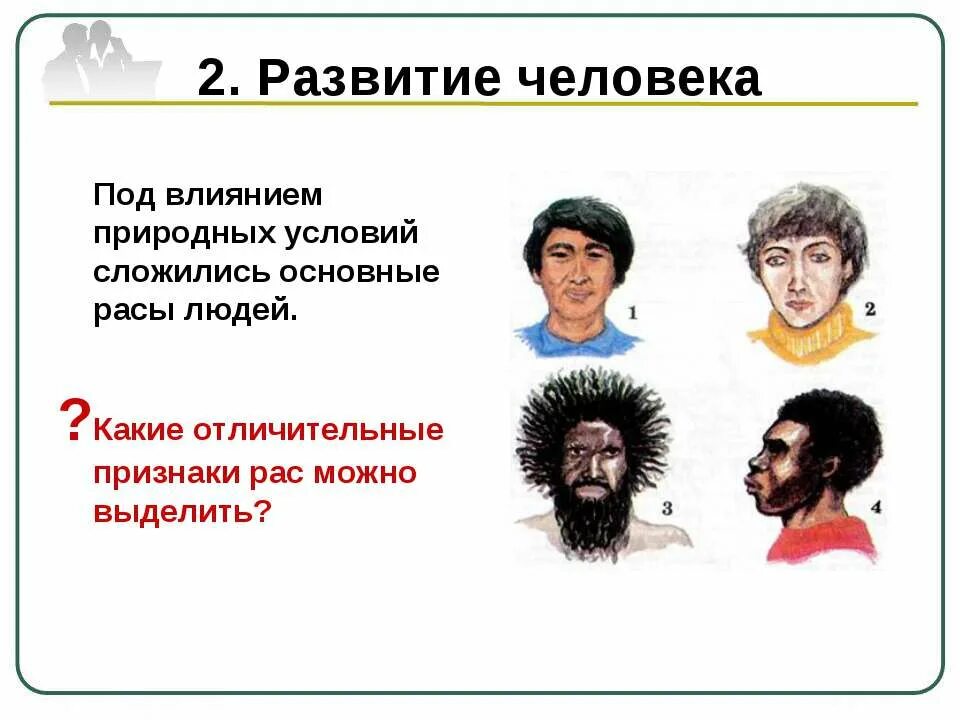 2. Развитие человека

Под влиянием природных условий сложились основные расы людей.

?Какие отличительные признаки рас можно выделить?

1

2

3

4